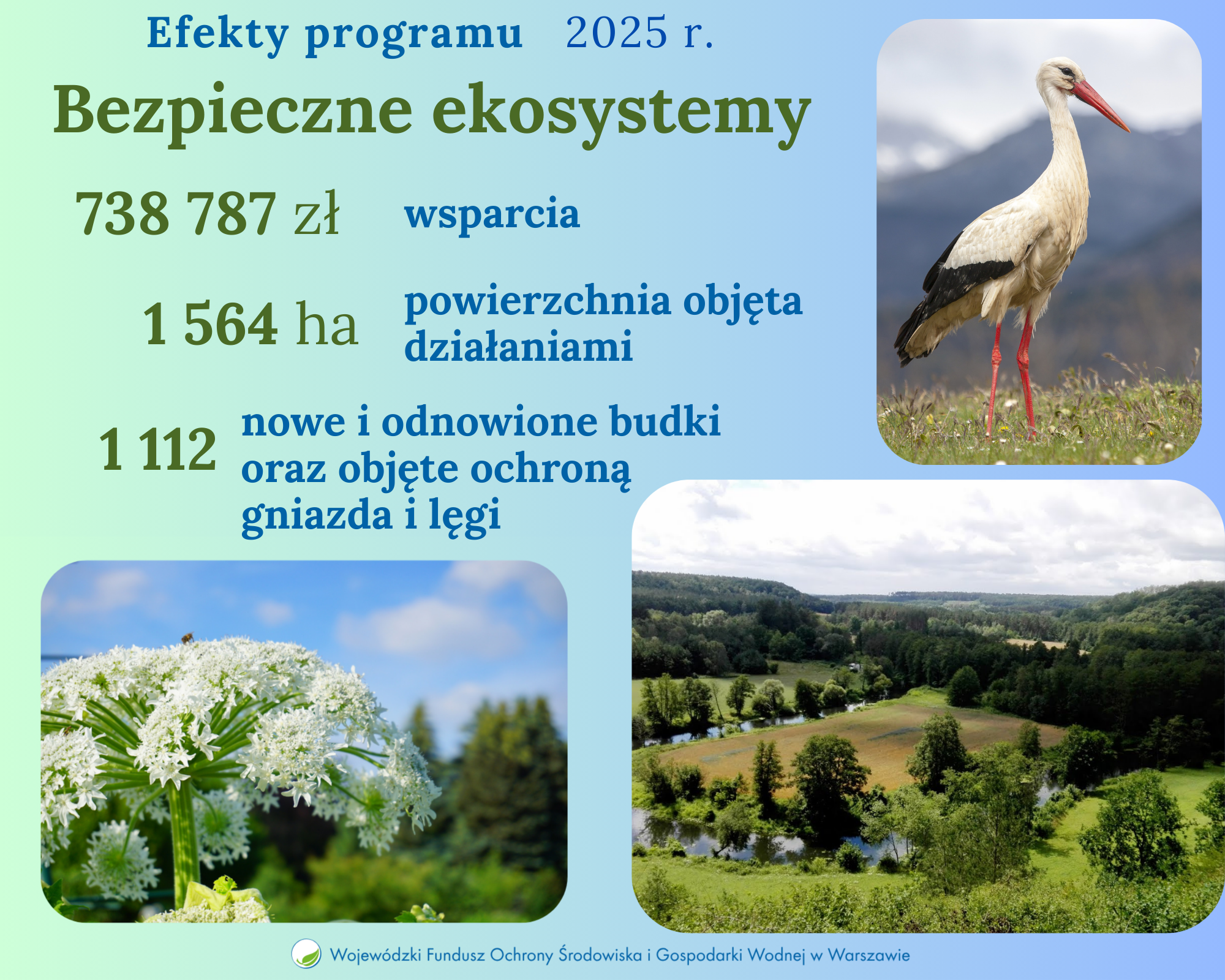 Efekty programu 2025 r.

Bezpieczne ekosystemy

738 787 zł wsparcia

1 564 ha powierzchnia objęta działaniami

1 112 nowe i odnowione budki oraz objęte ochroną gniazda i lęgi

Wojewódzki Fundusz Ochrony Środowiska i Gospodarki Wodnej w Warszawie